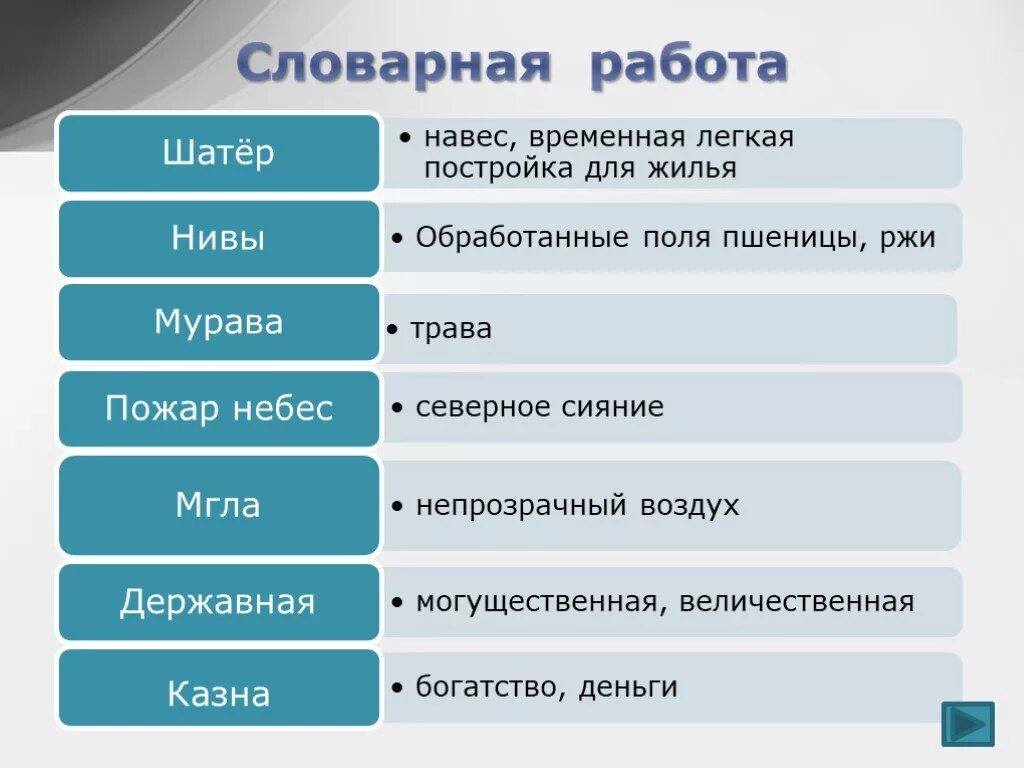 Словарная работа

Шатёр
• навес, временная легкая постройка для жилья

Нивы
• Обработанные поля пшеницы, ржи

Мурава
• трава

Пожар небес
• северное сияние

Мгла
• непрозрачный воздух

Державная
• могущественная, величественная

Казна
• богатство, деньги